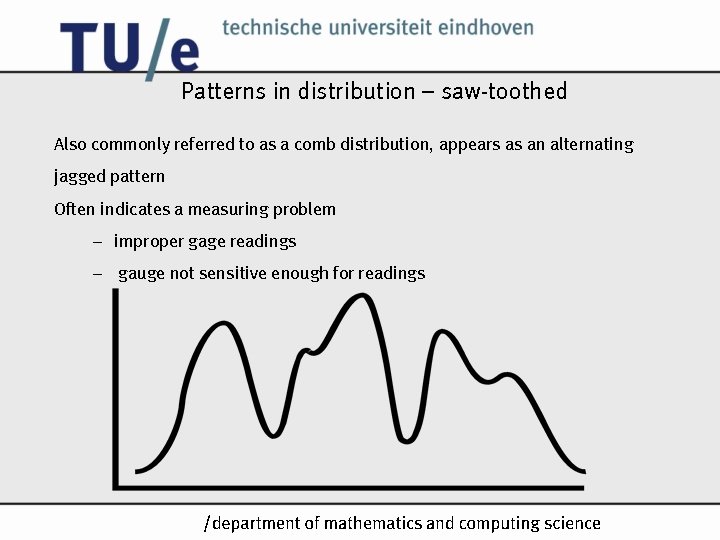 TU/e technische universiteit eindhoven

Patterns in distribution – saw-toothed

Also commonly referred to as a comb distribution, appears as an alternating jagged pattern

Often indicates a measuring problem

– improper gage readings

– gauge not sensitive enough for readings

/department of mathematics and computing science